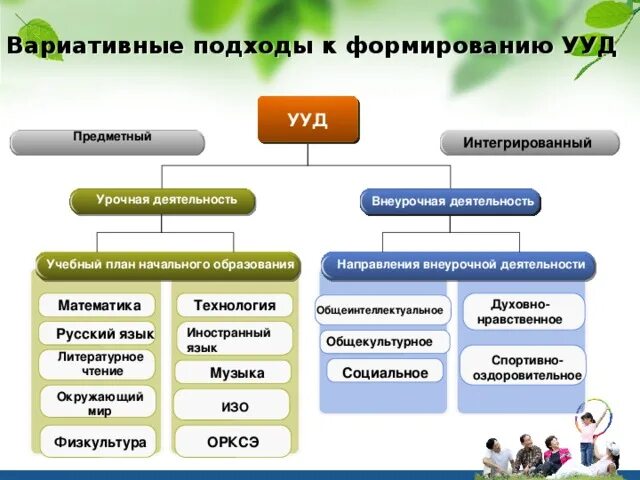 Вариативные подходы к формированию УУД

УУД

Предметный

Интегрированный

Урочная деятельность

Внеурочная деятельность

Учебный план начального образования

Математика

Русский язык

Литературное чтение

Окружающий мир

Физкультура

Технология

Иностранный язык

Музыка

ИЗО

ОРКСЭ

Направления внеурочной деятельности

Общеинтеллектуальное

Общекультурное

Социальное

Духовно-нравственное

Спортивно-оздоровительное